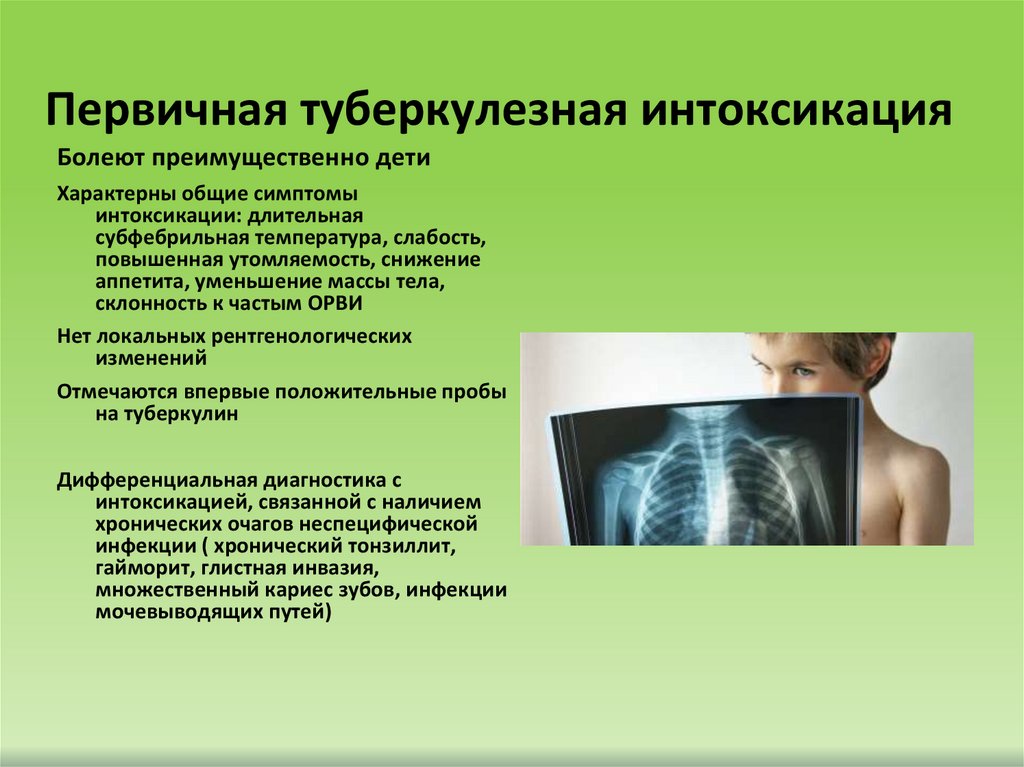 Первичная туберкулезная интоксикация

Болеют преимущественно дети

Характерны общие симптомы интоксикации: длительная субфебрильная температура, слабость, повышенная утомляемость, снижение аппетита, уменьшение массы тела, склонность к частым ОРВИ

Нет локальных рентгенологических изменений

Отмечаются впервые положительные пробы на туберкулин

Дифференциальная диагностика с интоксикацией, связанной с наличием хронических очагов неспецифической инфекции ( хронический тонзиллит, гайморит, глистная инвазия, множественный кариес зубов, инфекции мочевыводящих путей)